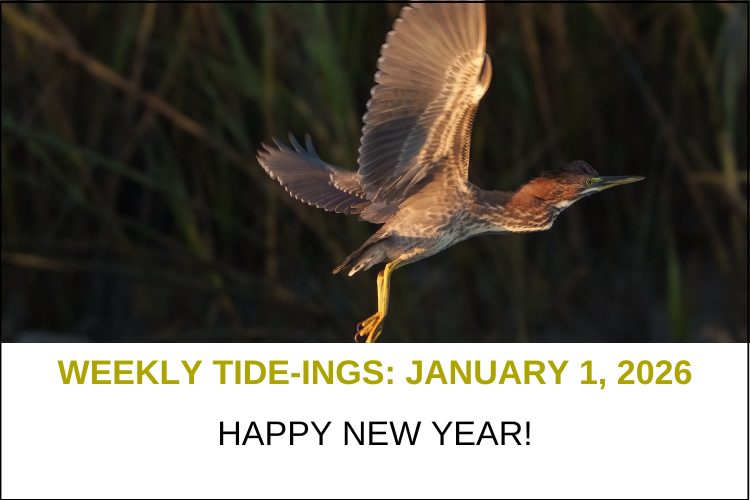 WEEKLY TIDE-INGS: JANUARY 1, 2026

HAPPY NEW YEAR!